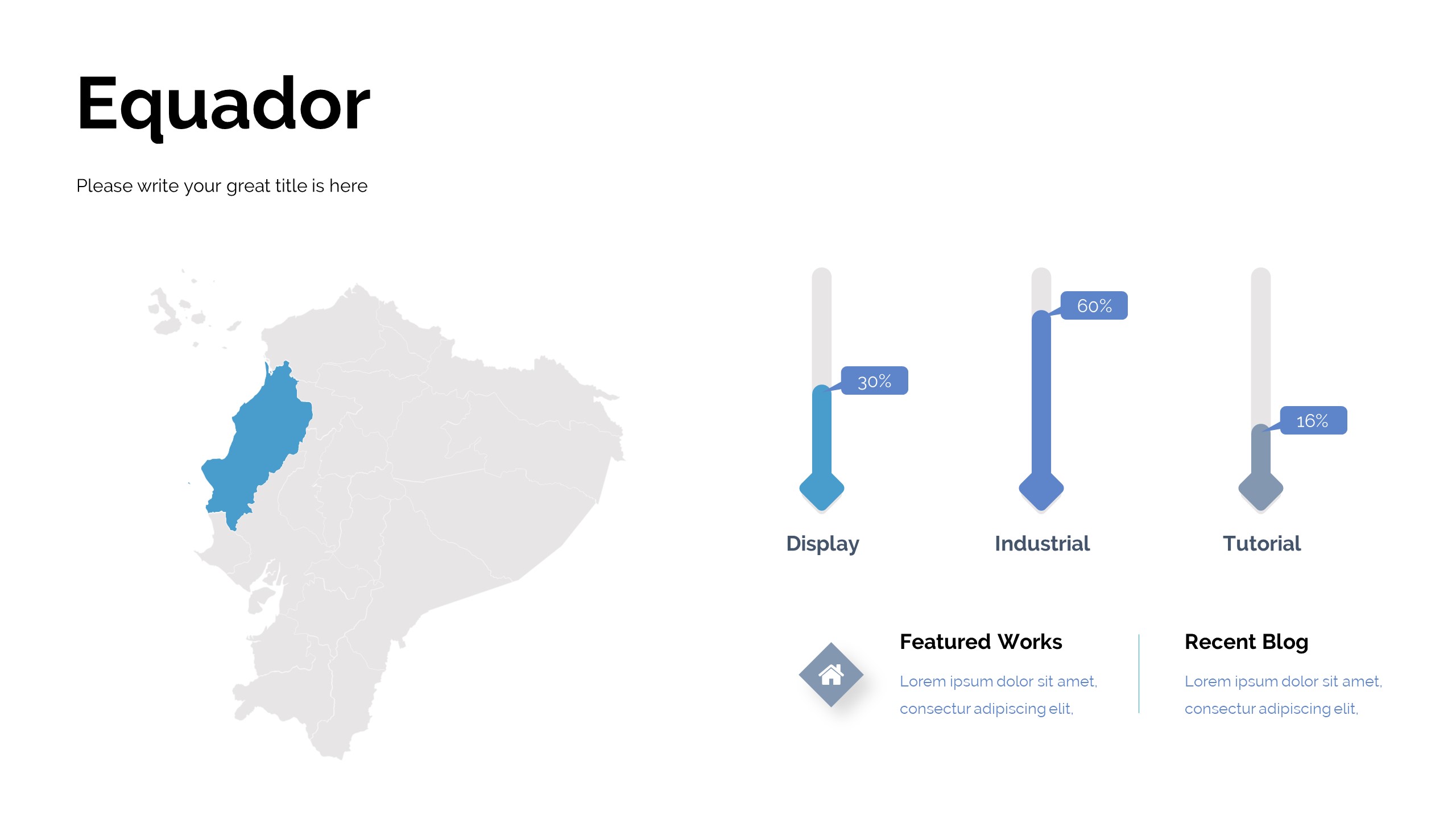 Equador

Please write your great title is here

30%

60%

16%

Display

Industrial

Tutorial

Featured Works

Lorem ipsum dolor sit amet, consectur adipiscing elit,

Recent Blog

Lorem ipsum dolor sit amet, consectur adipiscing elit,